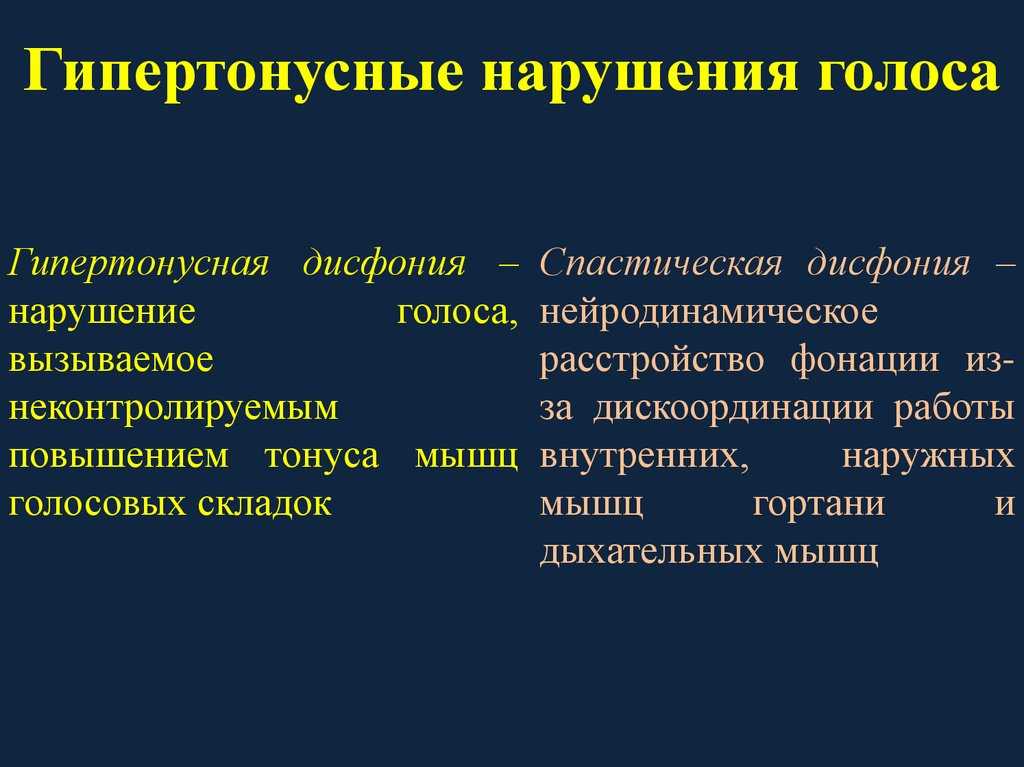 Гипертонусные нарушения голоса

Гипертонусная дисфония – нарушение голоса, вызываемое неконтролируемым повышением тонуса мышц голосовых складок

Спастическая дисфония – нейродинамическое расстройство фонации из-за дискоординации работы внутренних, наружных мышц гортани и дыхательных мышц